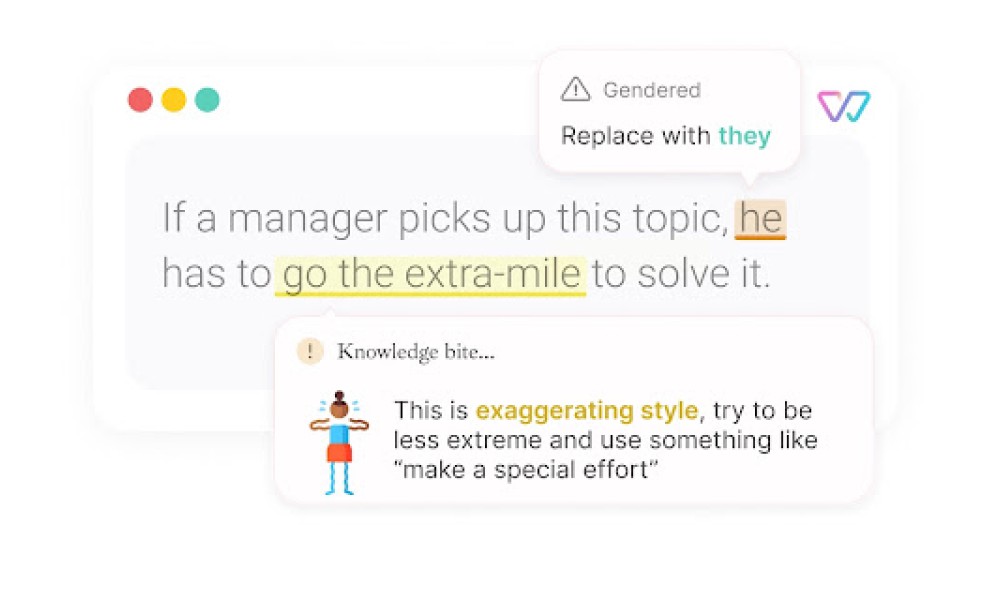 Gendered

Replace with they

If a manager picks up this topic, he has to go the extra-mile to solve it.

Knowledge bite...

This is exaggerating style, try to be less extreme and use something like "make a special effort"